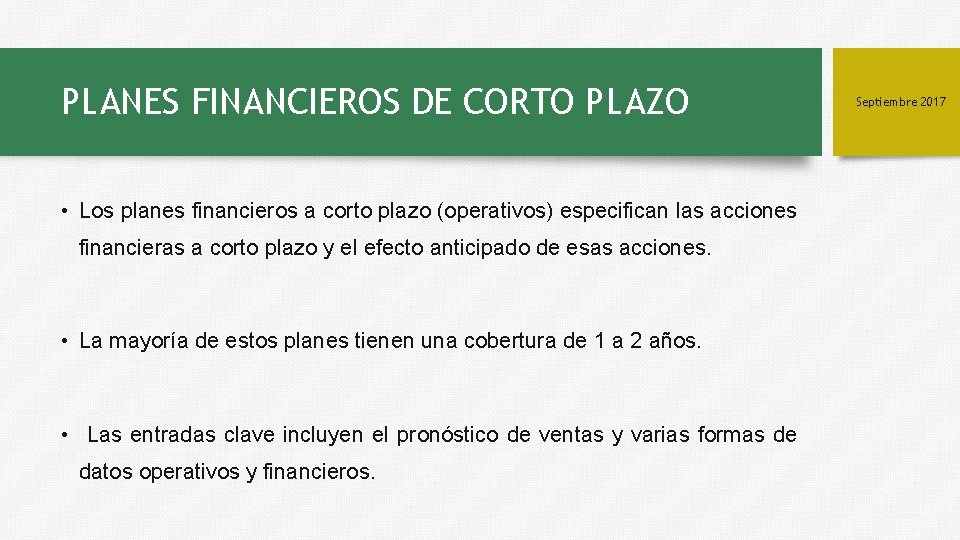 PLANES FINANCIEROS DE CORTO PLAZO

Septiembre 2017

• Los planes financieros a corto plazo (operativos) especifican las acciones financieras a corto plazo y el efecto anticipado de esas acciones.

• La mayoría de estos planes tienen una cobertura de 1 a 2 años.

• Las entradas clave incluyen el pronóstico de ventas y varias formas de datos operativos y financieros.